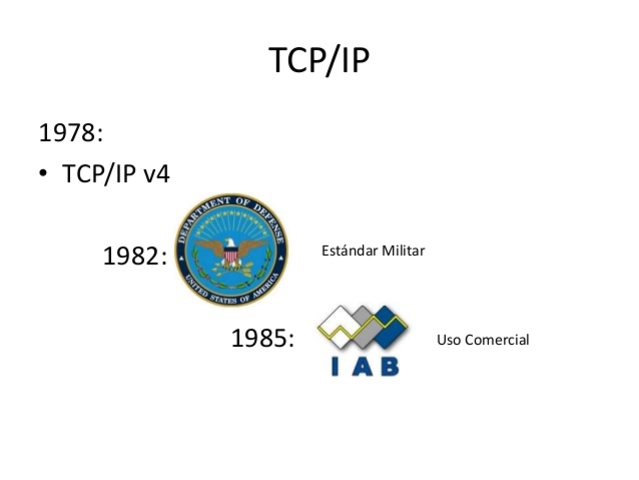 TCP/IP

1978:

• TCP/IP v4

1982:

DEPARTMENT OF DEFENSE
UNITED STATES OF AMERICA

Estándar Militar

1985:

IAB

Uso Comercial